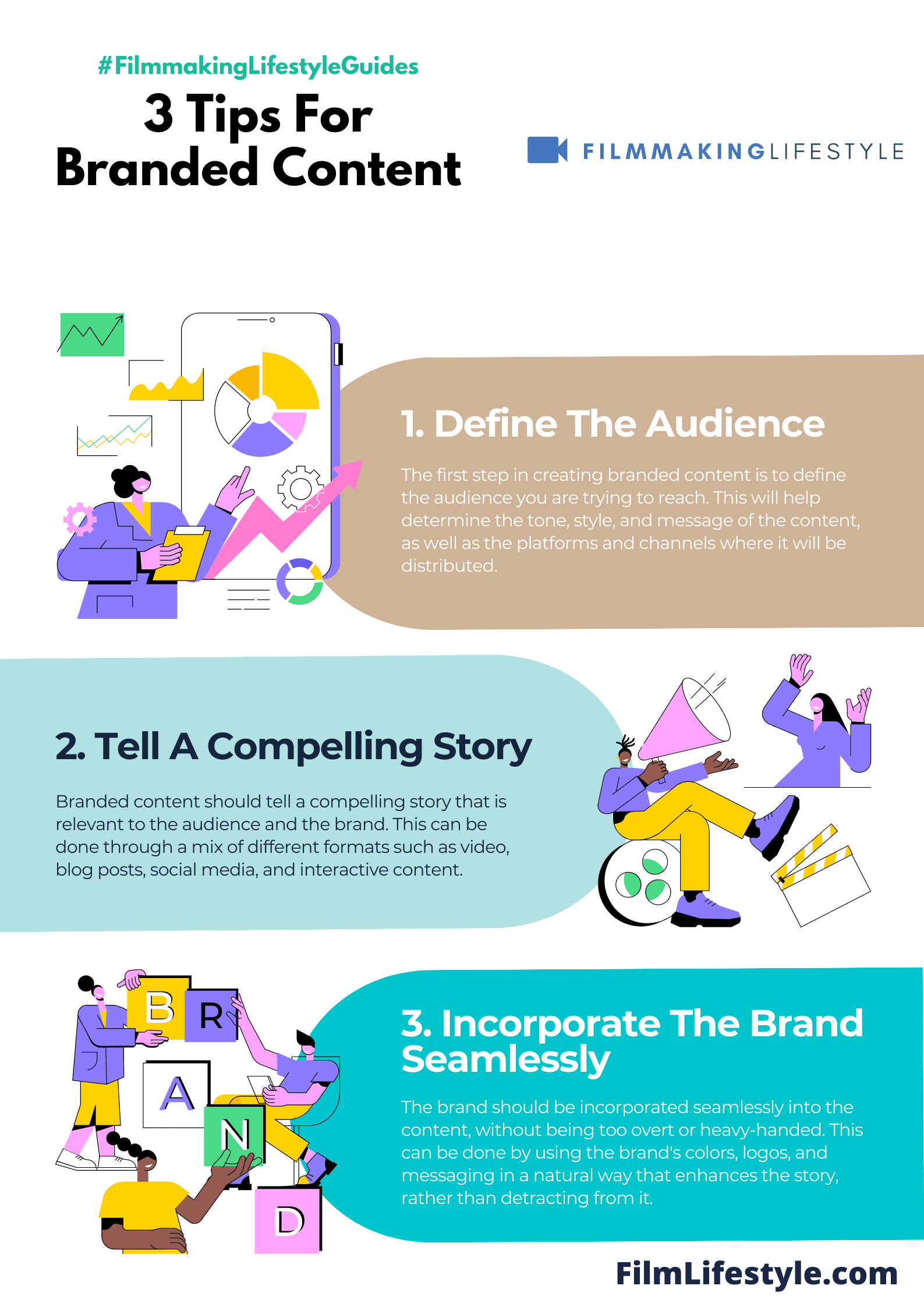 #FilmmakingLifestyleGuides

3 Tips For Branded Content

FILMMAKINGLIFESTYLE

1. Define The Audience

The first step in creating branded content is to define the audience you are trying to reach. This will help determine the tone, style, and message of the content, as well as the platforms and channels where it will be distributed.

2. Tell A Compelling Story

Branded content should tell a compelling story that is relevant to the audience and the brand. This can be done through a mix of different formats such as video, blog posts, social media, and interactive content.

B R A N D

3. Incorporate The Brand Seamlessly

The brand should be incorporated seamlessly into the content, without being too overt or heavy-handed. This can be done by using the brand's colors, logos, and messaging in a natural way that enhances the story, rather than detracting from it.

FilmLifestyle.com